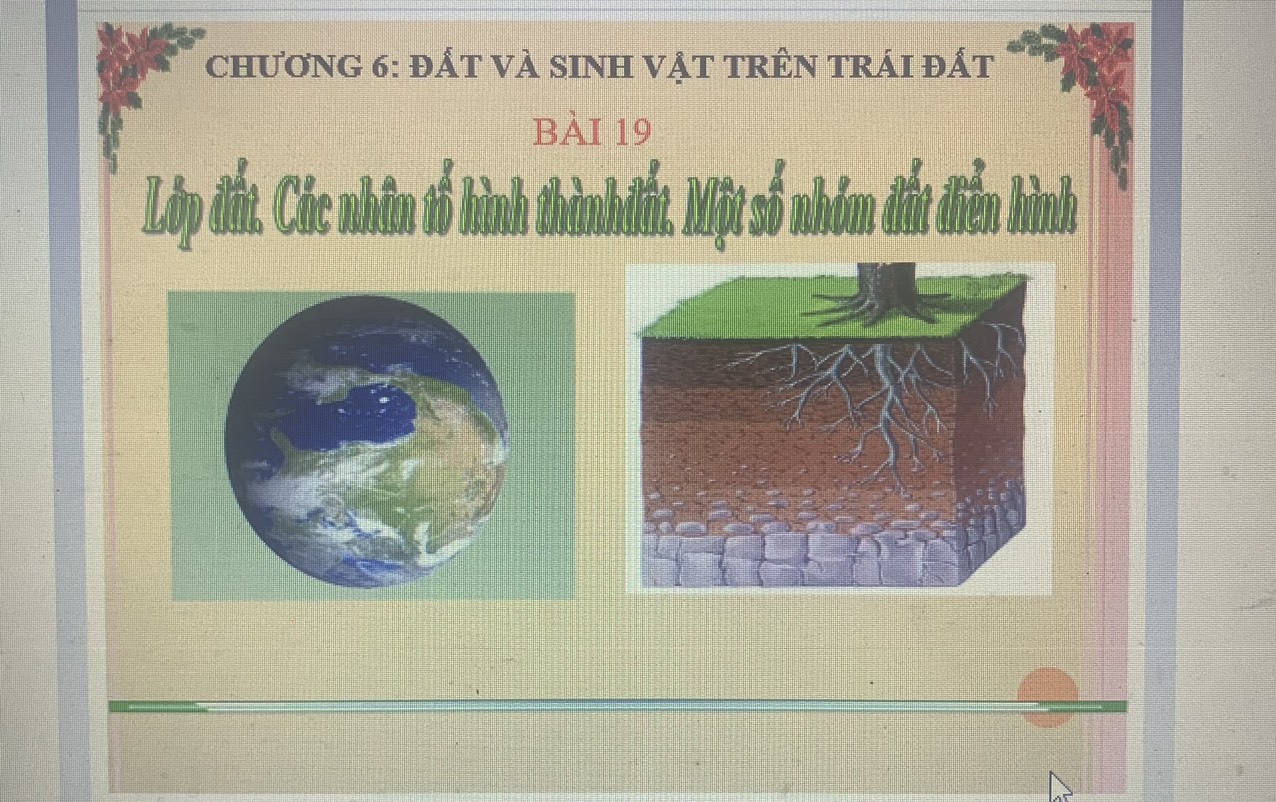 CHƯƠNG 6: ĐẤT VÀ SINH VẬT TRÊN TRÁI ĐẤT

BÀI 19

Lớp đất. Các nhân tố hình thànhđất. Một số nhóm đất điển hình